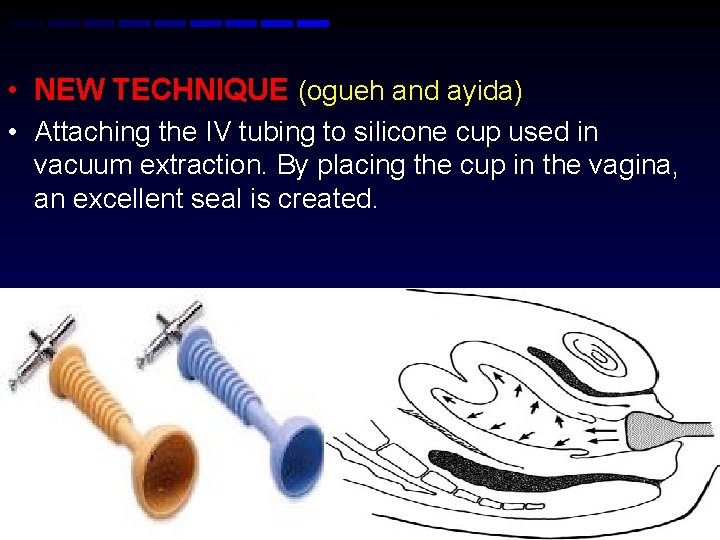 • NEW TECHNIQUE (ogueh and ayida)

• Attaching the IV tubing to silicone cup used in vacuum extraction. By placing the cup in the vagina, an excellent seal is created.